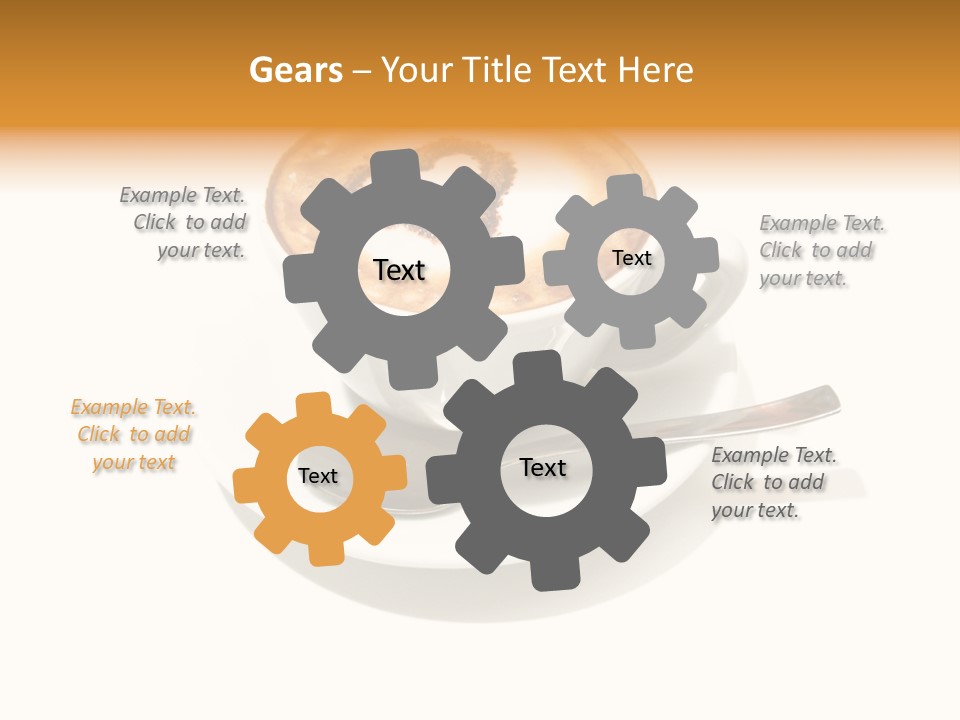 Gears – Your Title Text Here

Example Text. Click to add your text.

Text

Text

Example Text. Click to add your text.

Example Text. Click to add your text

Text

Text

Example Text. Click to add your text.